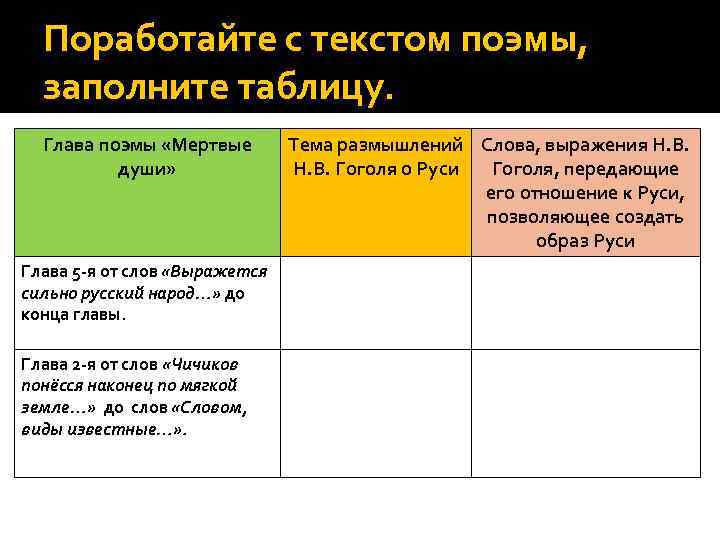 Поработайте с текстом поэмы, заполните таблицу.

| Глава поэмы «Мертвые души» | Тема размышлений Н.В. Гоголя о Руси | Слова, выражения Н.В. Гоголя, передающие его отношение к Руси, позволяющее создать образ Руси |
|---|---|---|
| Глава 5-я от слов «Выражется сильно русский народ…» до конца главы. | | |
| Глава 2-я от слов «Чичиков понёсся наконец по мягкой земле…» до слов «Словом, виды известные…». | | |